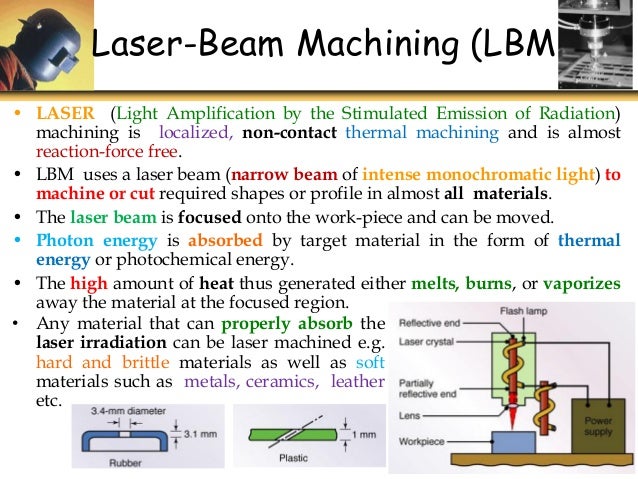 Laser-Beam Machining (LBM

• LASER (Light Amplification by the Stimulated Emission of Radiation) machining is localized, non-contact thermal machining and is almost reaction-force free.

• LBM uses a laser beam (narrow beam of intense monochromatic light) to machine or cut required shapes or profile in almost all materials.

• The laser beam is focused onto the work-piece and can be moved.

• Photon energy is absorbed by target material in the form of thermal energy or photochemical energy.

• The high amount of heat thus generated either melts, burns, or vaporizes away the material at the focused region.

• Any material that can properly absorb the laser irradiation can be laser machined e.g. hard and brittle materials as well as soft materials such as metals, ceramics, leather etc.

3.4-mm diameter
3.1 mm
Rubber

1 mm
Plastic

Flash lamp
Reflective end
Laser crystal
Partially reflective end
Lens
Workpiece
Power supply